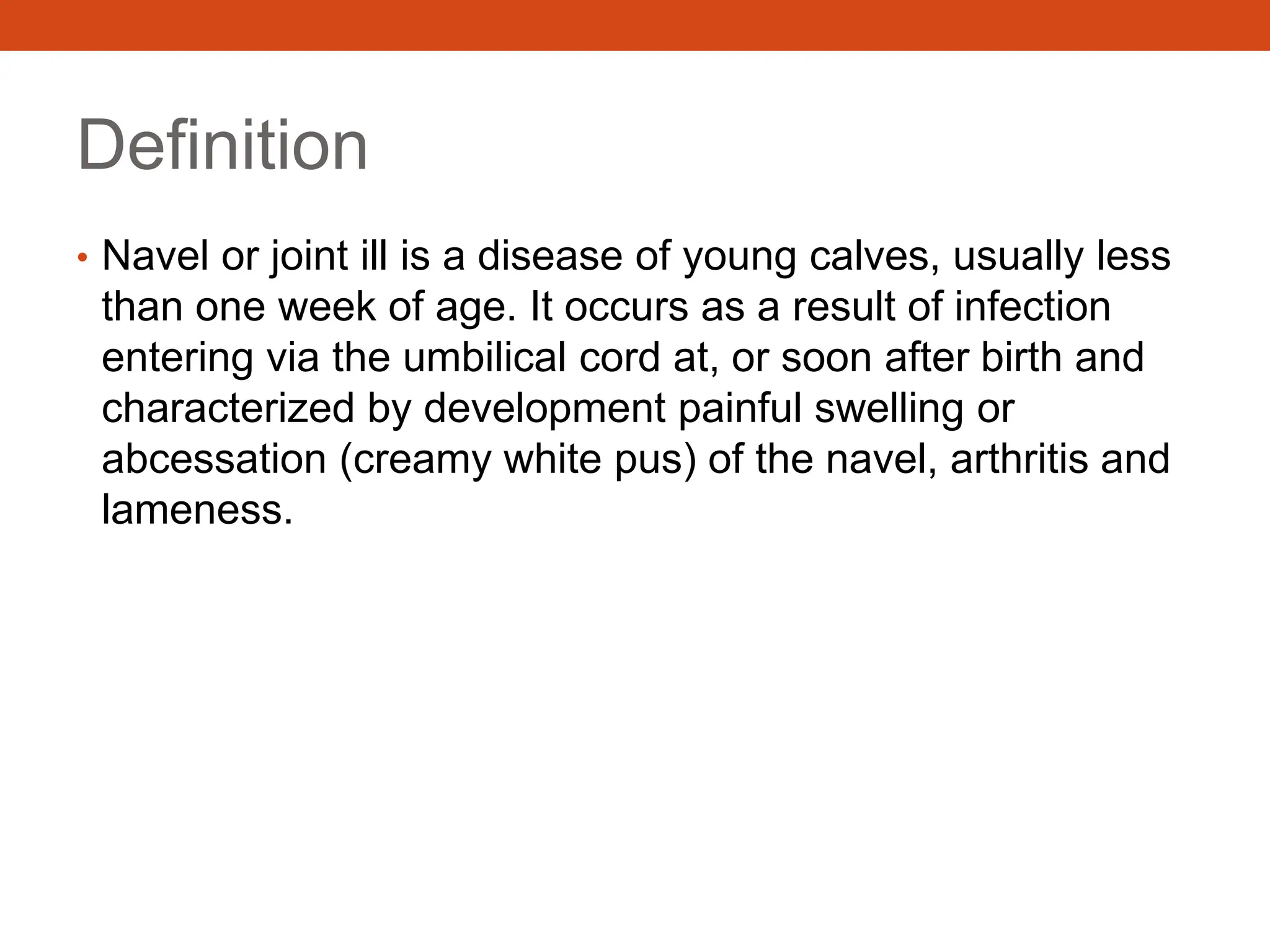 Definition

• Navel or joint ill is a disease of young calves, usually less than one week of age. It occurs as a result of infection entering via the umbilical cord at, or soon after birth and characterized by development painful swelling or abcessation (creamy white pus) of the navel, arthritis and lameness.